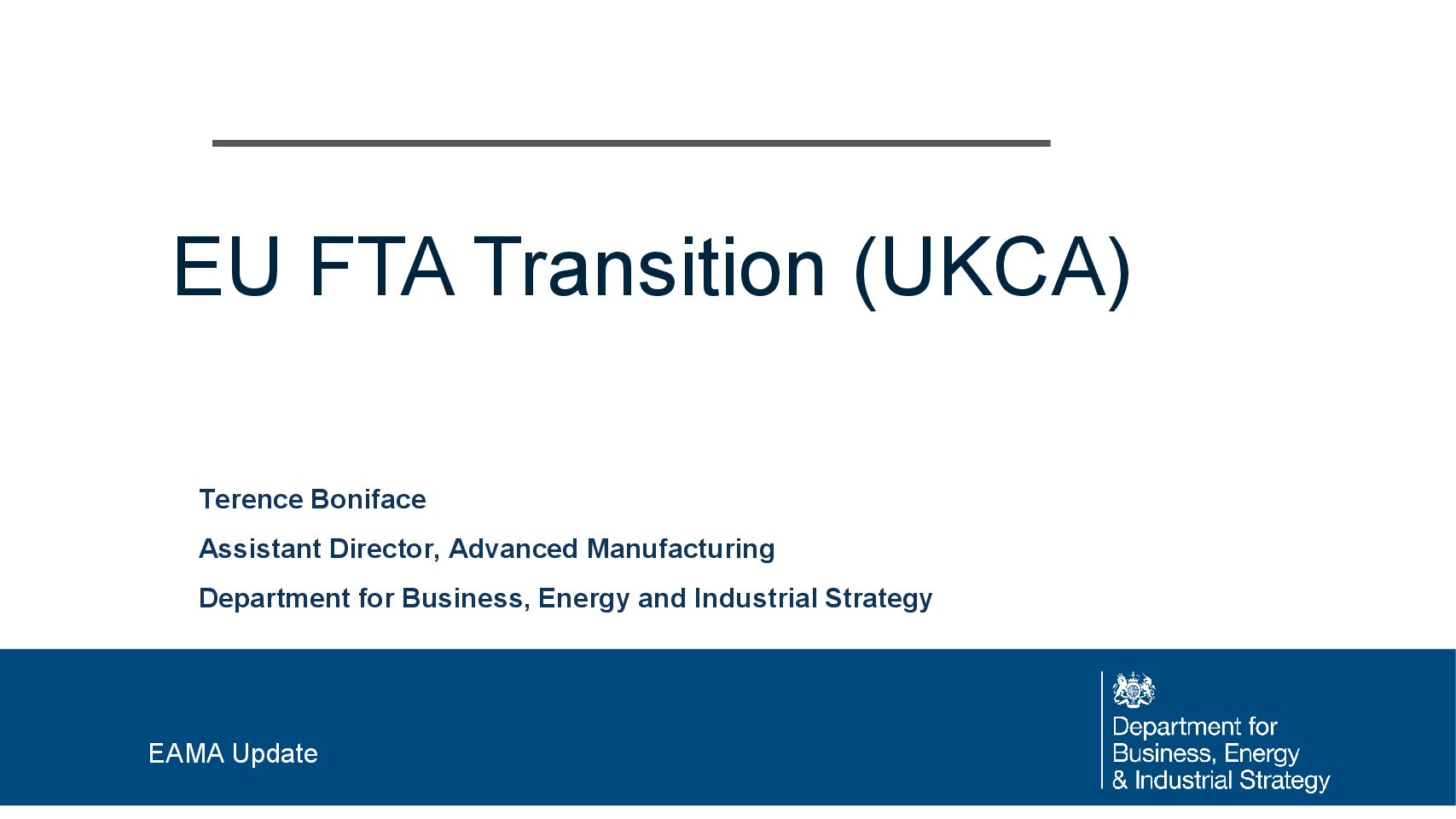 EU FTA Transition (UKCA)

Terence Boniface

Assistant Director, Advanced Manufacturing

Department for Business, Energy and Industrial Strategy

EAMA Update

Department for Business, Energy & Industrial Strategy